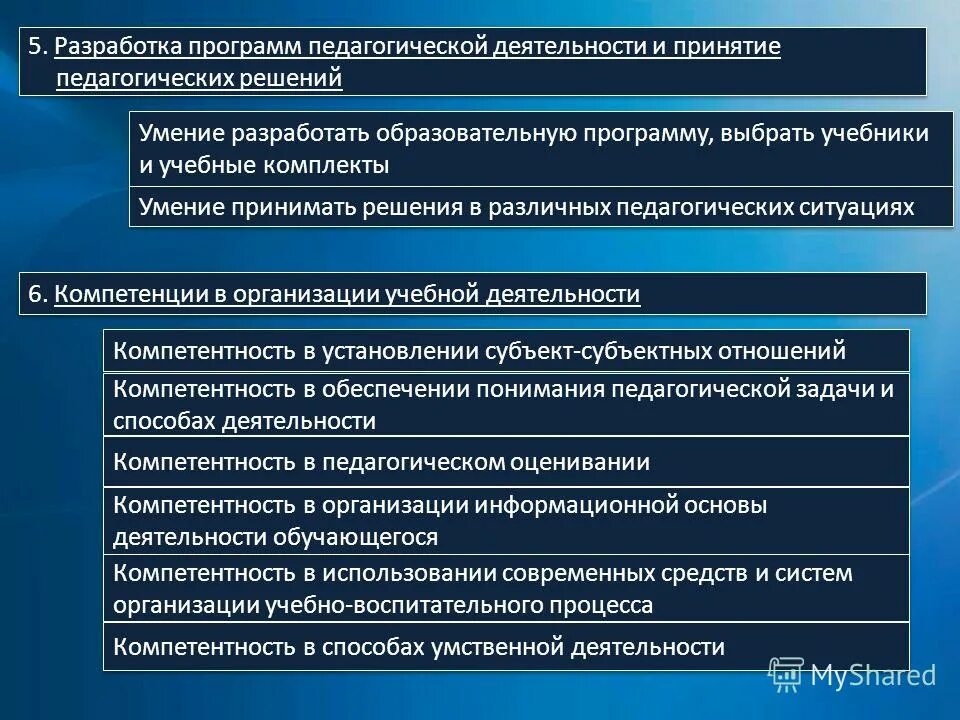 5. Разработка программ педагогической деятельности и принятие педагогических решений

Умение разработать образовательную программу, выбрать учебники и учебные комплекты

Умение принимать решения в различных педагогических ситуациях

6. Компетенции в организации учебной деятельности

Компетентность в установлении субъект-субъектных отношений

Компетентность в обеспечении понимания педагогической задачи и способах деятельности

Компетентность в педагогическом оценивании

Компетентность в организации информационной основы деятельности обучающегося

Компетентность в использовании современных средств и систем организации учебно-воспитательного процесса

Компетентность в способах умственной деятельности

MyShared